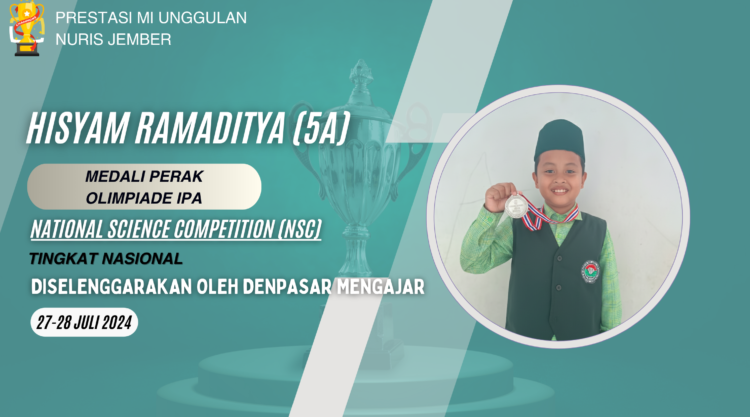 PRESTASI MI UNGGULAN
NURIS JEMBER

HISYAM RAMADITYA (5A)

MEDALI PERAK
OLIMPIADE IPA

NATIONAL SCIENCE COMPETITION (NSC)

TINGKAT NASIONAL

DISELENGGARAKAN OLEH DENPASAR MENGAJAR

27-28 JULI 2024